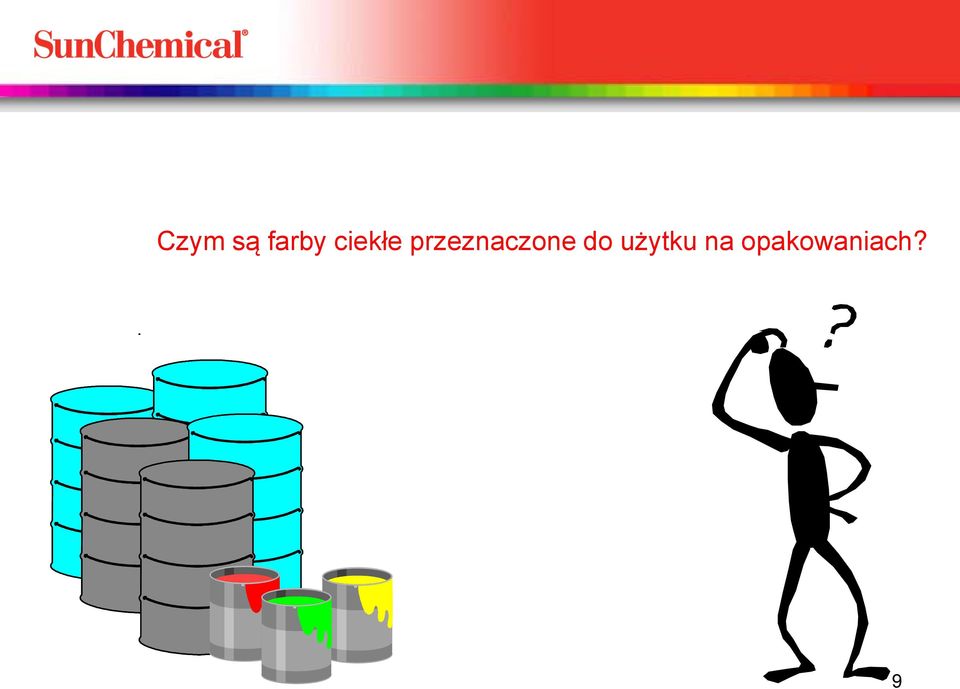 SunChemical®

Czym są farby ciekłe przeznaczone do użytku na opakowaniach?

?

9